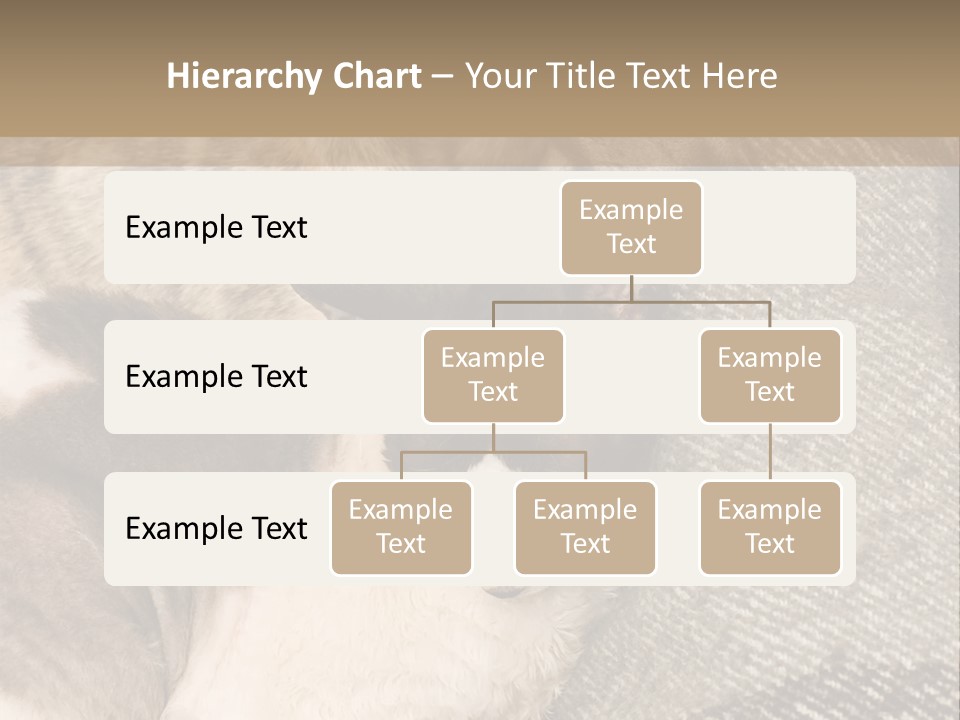 Hierarchy Chart – Your Title Text Here

Example Text

Example Text

Example Text

Example Text

Example Text

Example Text

Example Text

Example Text

Example Text